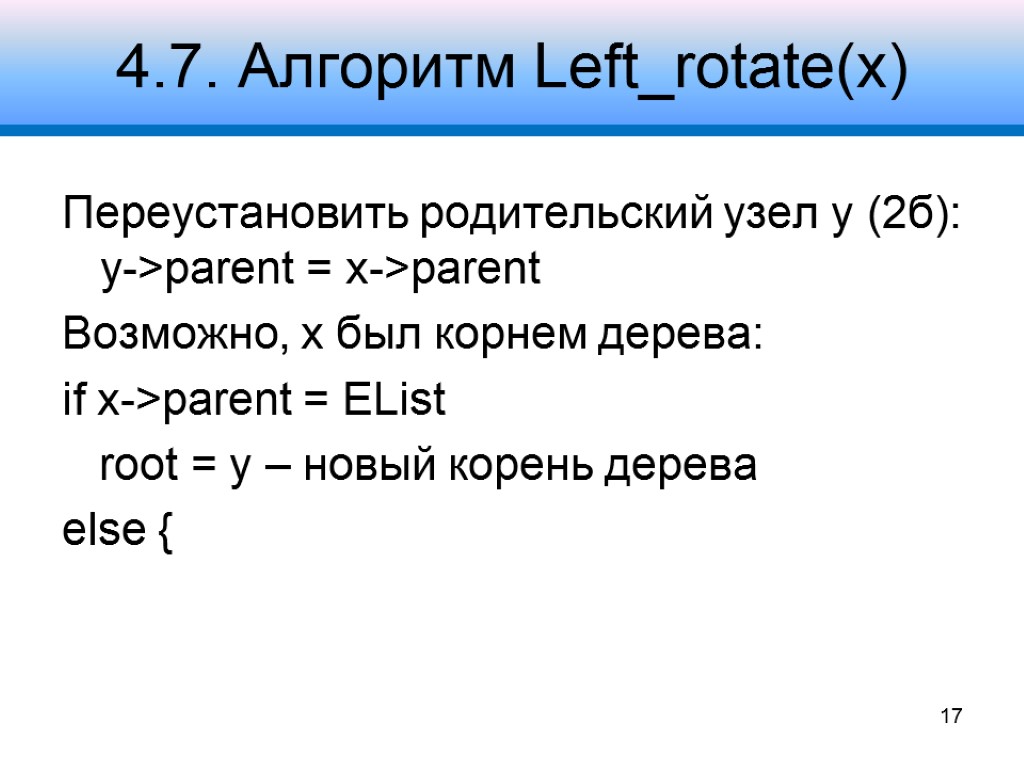 4.7. Алгоритм Left_rotate(x)

Переустановить родительский узел y (2б):
y->parent = x->parent

Возможно, x был корнем дерева:

if x->parent = EList

root = y – новый корень дерева

else {

17